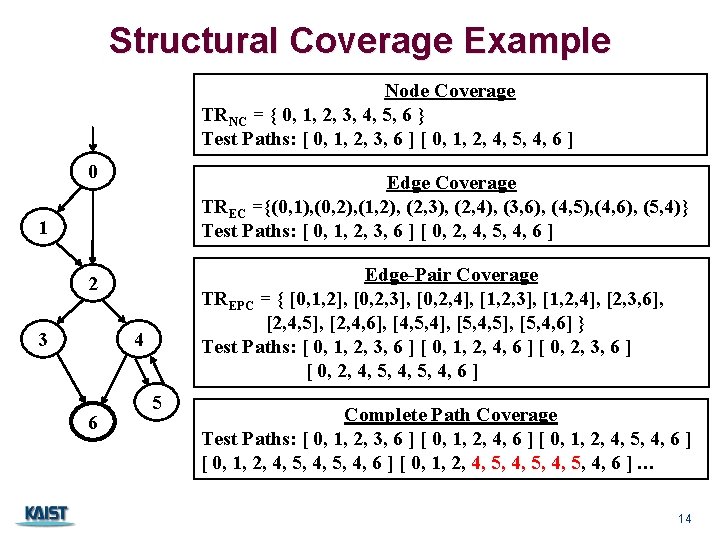 Structural Coverage Example

0
1
2
3
4
5
6

Node Coverage
$TR_{NC}$ = { 0, 1, 2, 3, 4, 5, 6 }
Test Paths: [ 0, 1, 2, 3, 6 ] [ 0, 1, 2, 4, 5, 4, 6 ]

Edge Coverage
$TR_{EC}$ ={(0,1),(0,2),(1,2), (2,3), (2,4), (3,6), (4,5),(4,6), (5,4)}
Test Paths: [ 0, 1, 2, 3, 6 ] [ 0, 2, 4, 5, 4, 6 ]

Edge-Pair Coverage
$TR_{EPC}$ = { [0,1,2], [0,2,3], [0,2,4], [1,2,3], [1,2,4], [2,3,6], [2,4,5], [2,4,6], [4,5,4], [5,4,5], [5,4,6] }
Test Paths: [ 0, 1, 2, 3, 6 ] [ 0, 1, 2, 4, 6 ] [ 0, 2, 3, 6 ] [ 0, 2, 4, 5, 4, 5, 4, 6 ]

Complete Path Coverage
Test Paths: [ 0, 1, 2, 3, 6 ] [ 0, 1, 2, 4, 6 ] [ 0, 1, 2, 4, 5, 4, 6 ] [ 0, 1, 2, 4, 5, 4, 5, 4, 6 ] [ 0, 1, 2, 4, 5, 4, 5, 4, 5, 4, 6 ] …

KAIST

14